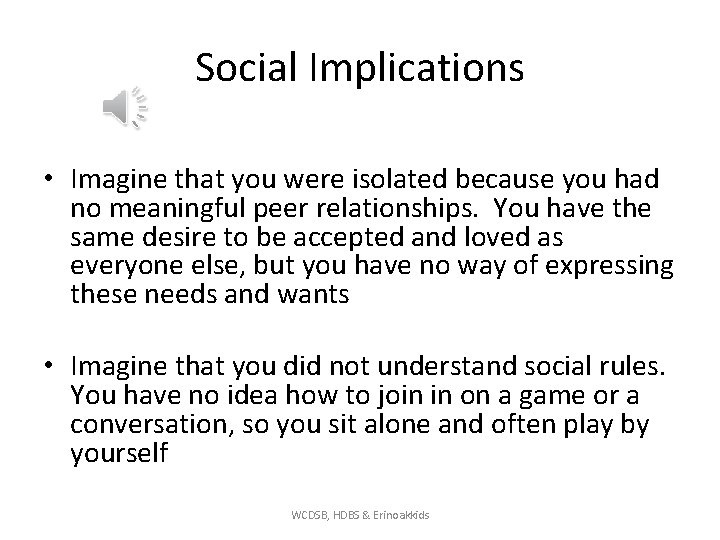 Social Implications

• Imagine that you were isolated because you had no meaningful peer relationships. You have the same desire to be accepted and loved as everyone else, but you have no way of expressing these needs and wants

• Imagine that you did not understand social rules. You have no idea how to join in on a game or a conversation, so you sit alone and often play by yourself

WCDSB, HDBS & Erinoakkids